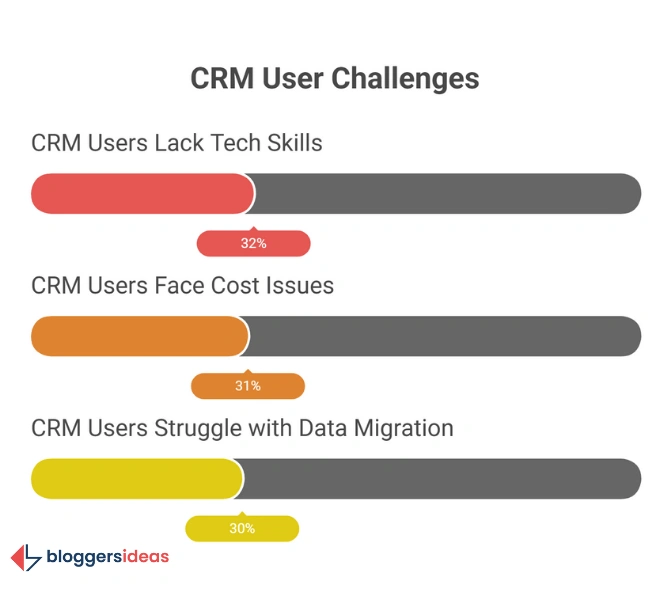 CRM User Challenges

CRM Users Lack Tech Skills

32%

CRM Users Face Cost Issues

31%

CRM Users Struggle with Data Migration

30%

bloggersideas